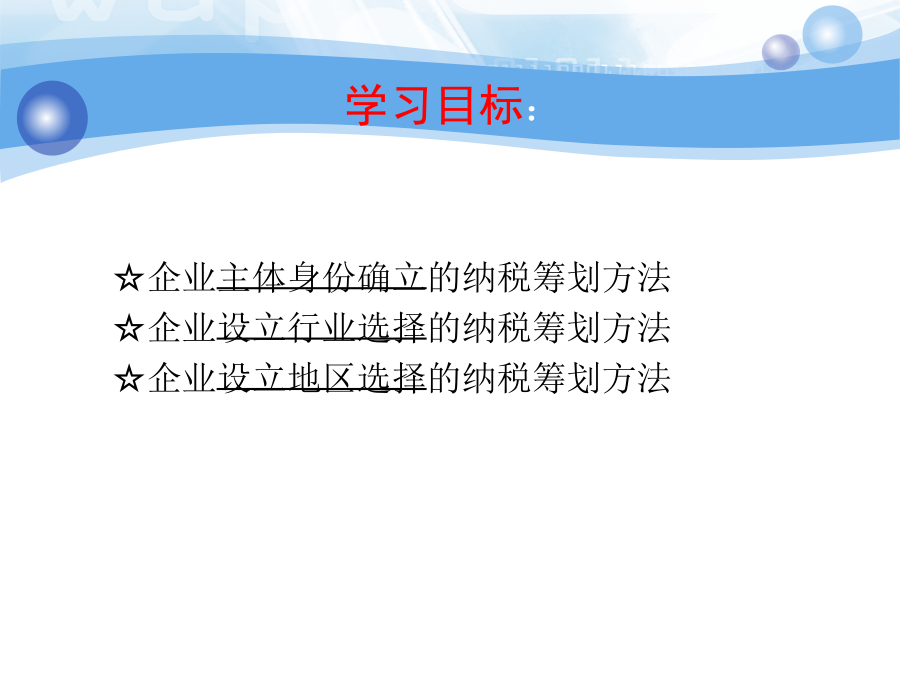 学习目标：

☆企业主体身份确立的纳税筹划方法
☆企业设立行业选择的纳税筹划方法
☆企业设立地区选择的纳税筹划方法